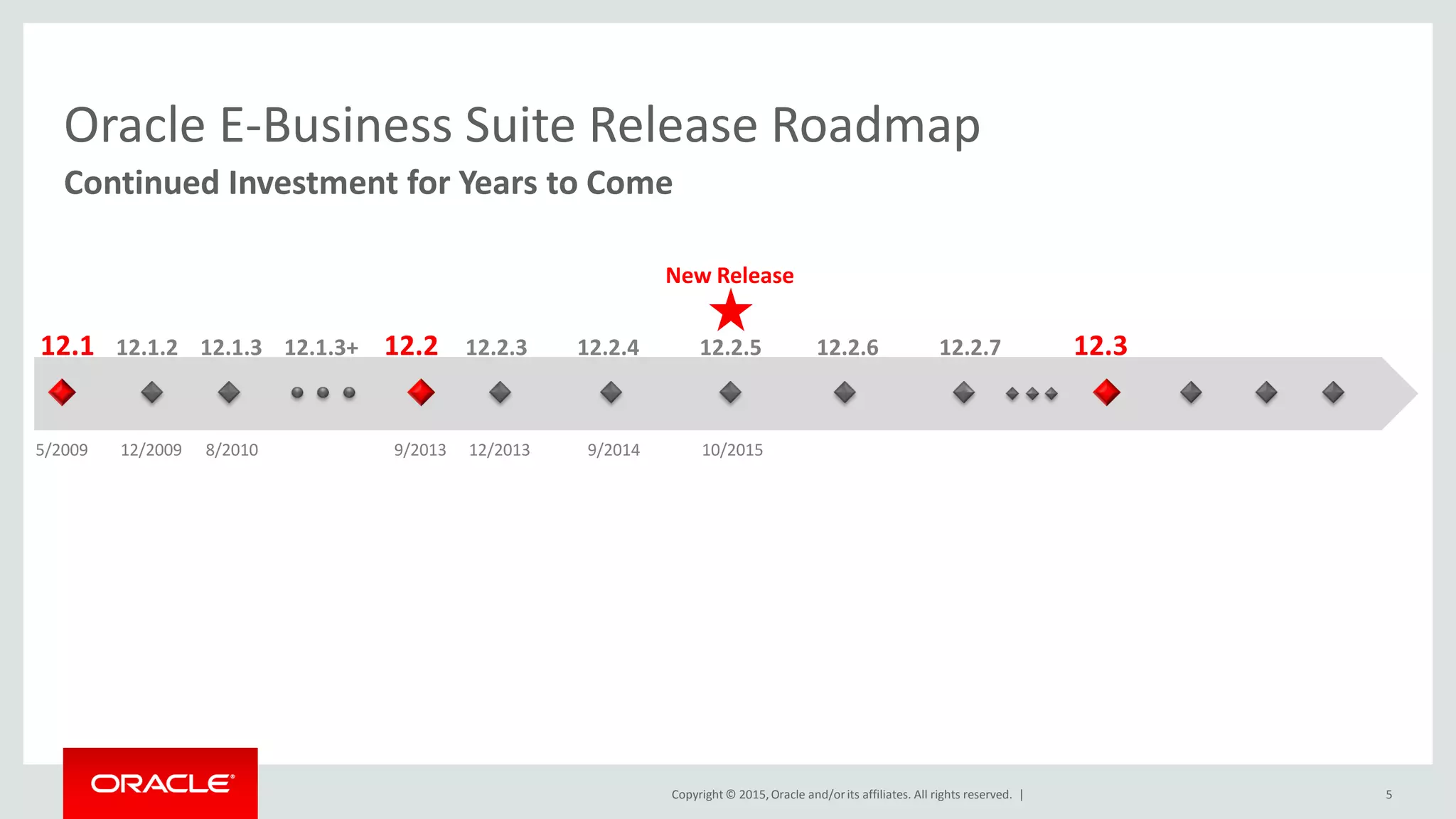 Oracle E-Business Suite Release Roadmap

Continued Investment for Years to Come

New Release

12.1 12.1.2 12.1.3 12.1.3+ 12.2 12.2.3 12.2.4 12.2.5 12.2.6 12.2.7 12.3

5/2009 12/2009 8/2010 9/2013 12/2013 9/2014 10/2015

ORACLE

Copyright © 2015, Oracle and/or its affiliates. All rights reserved. |

5